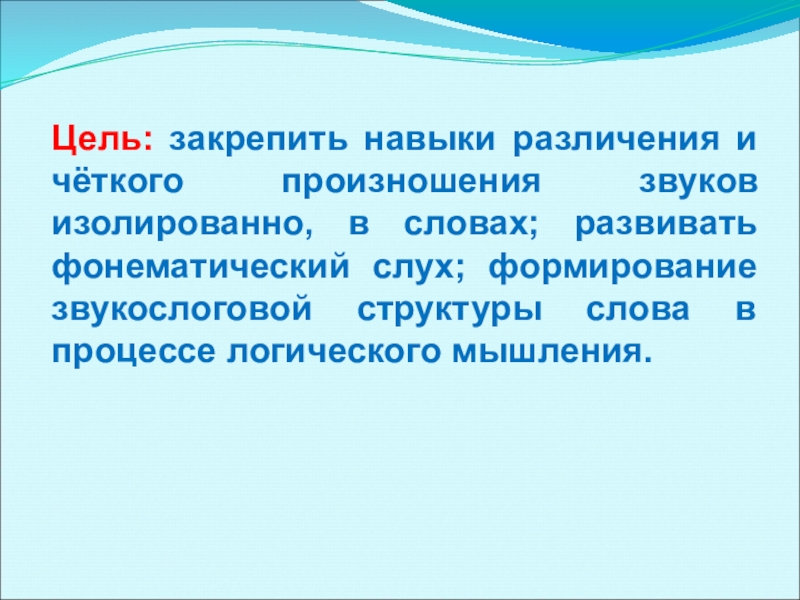 Цель: закрепить навыки различения и чёткого произношения звуков изолированно, в словах; развивать фонематический слух; формирование звукослоговой структуры слова в процессе логического мышления.